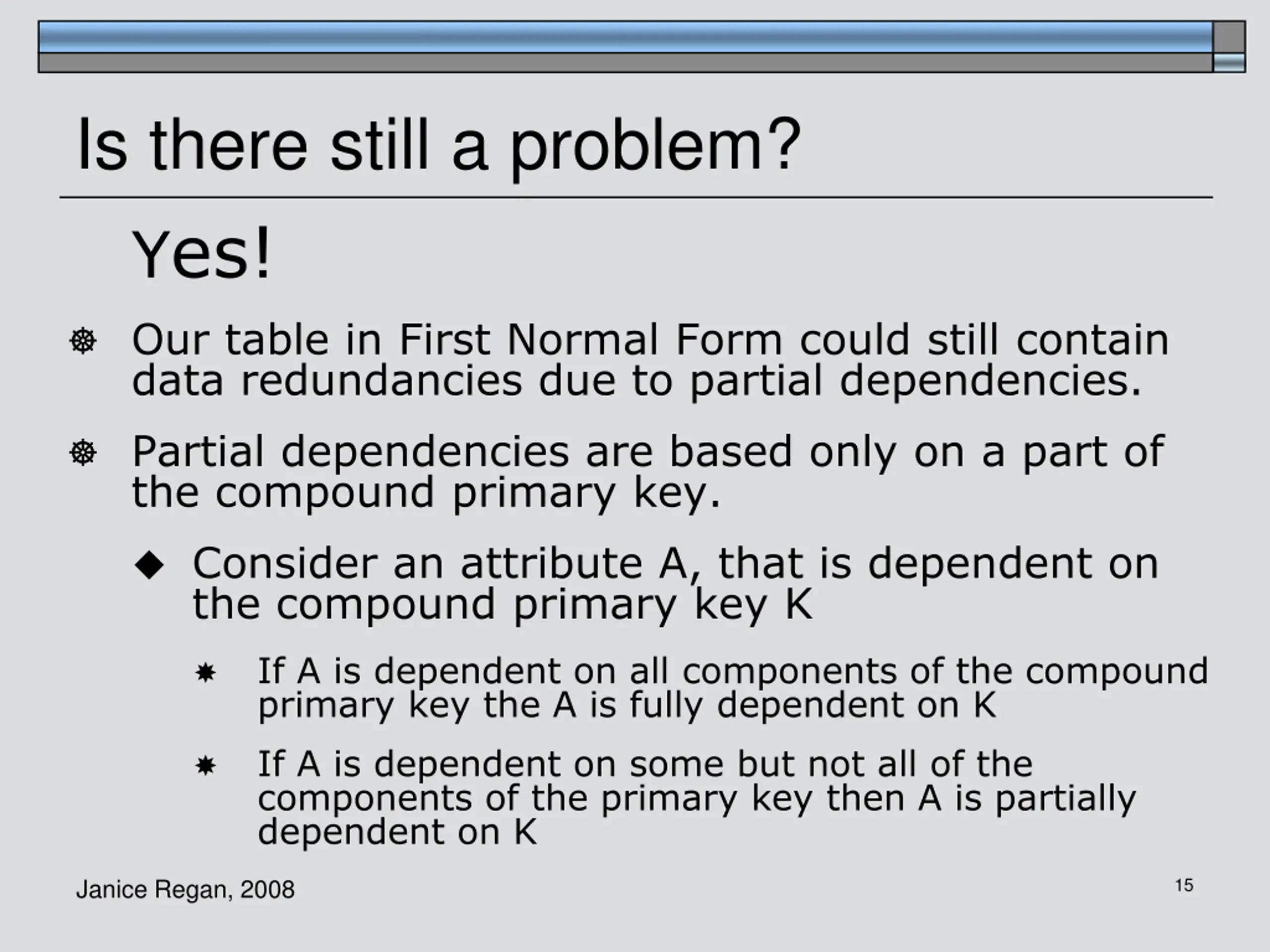 Is there still a problem?

Yes!

Our table in First Normal Form could still contain data redundancies due to partial dependencies.

Partial dependencies are based only on a part of the compound primary key.

Consider an attribute A, that is dependent on the compound primary key K

If A is dependent on all components of the compound primary key the A is fully dependent on K

If A is dependent on some but not all of the components of the primary key then A is partially dependent on K

Janice Regan, 2008

15